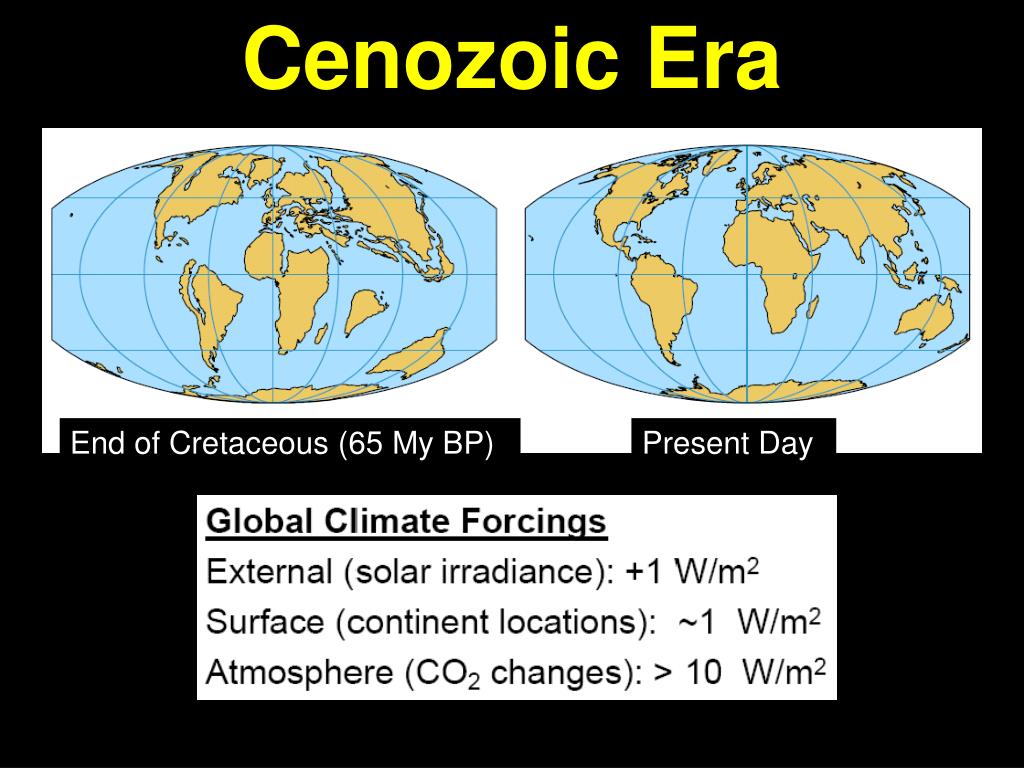 Cenozoic Era

End of Cretaceous (65 My BP)

Present Day

Global Climate Forcings

External (solar irradiance): +1 W/m$^2$

Surface (continent locations): ~1 W/m$^2$

Atmosphere ($CO_2$ changes): > 10 W/m$^2$